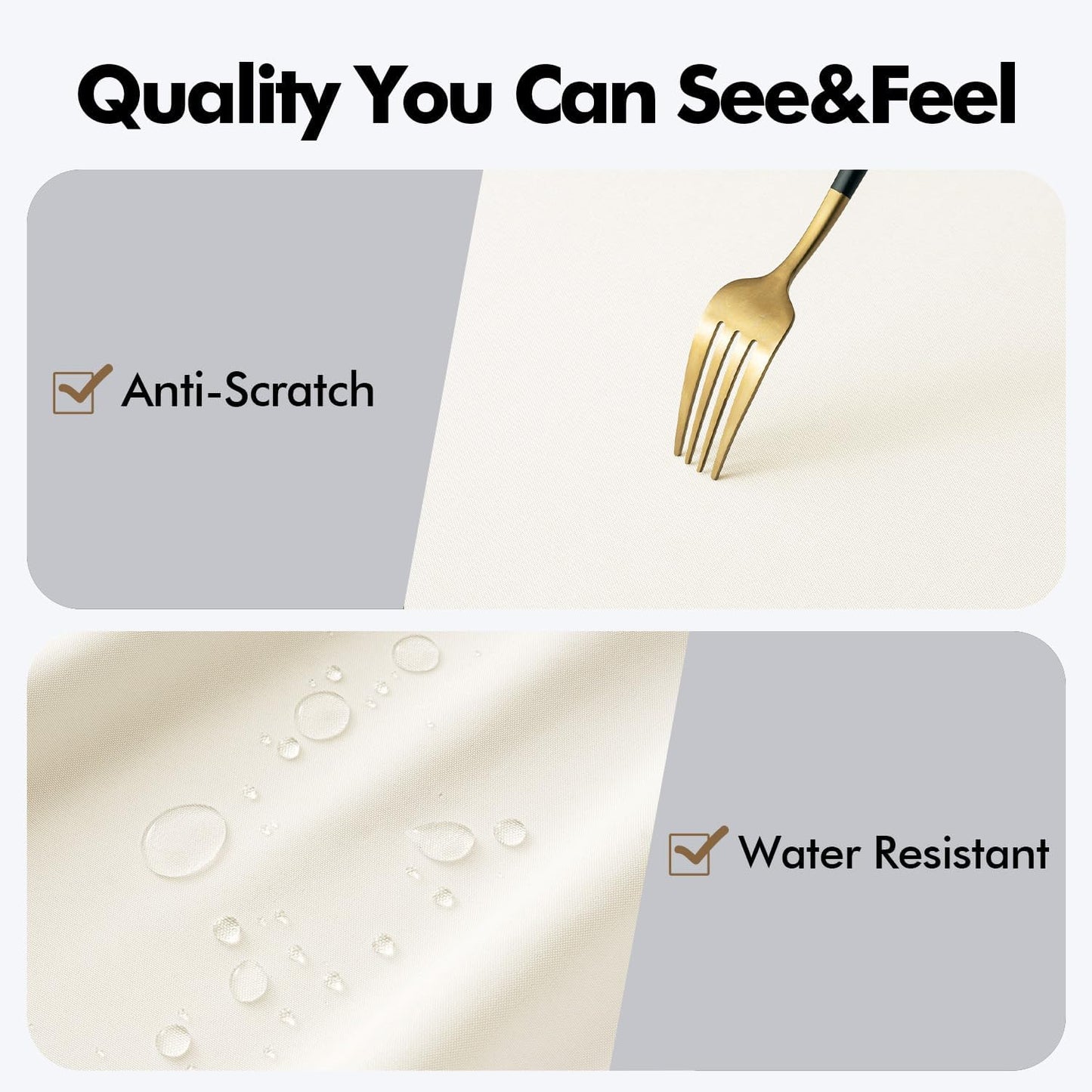 Quality You Can See&Feel

☑ Anti-Scratch

☑ Water Resistant